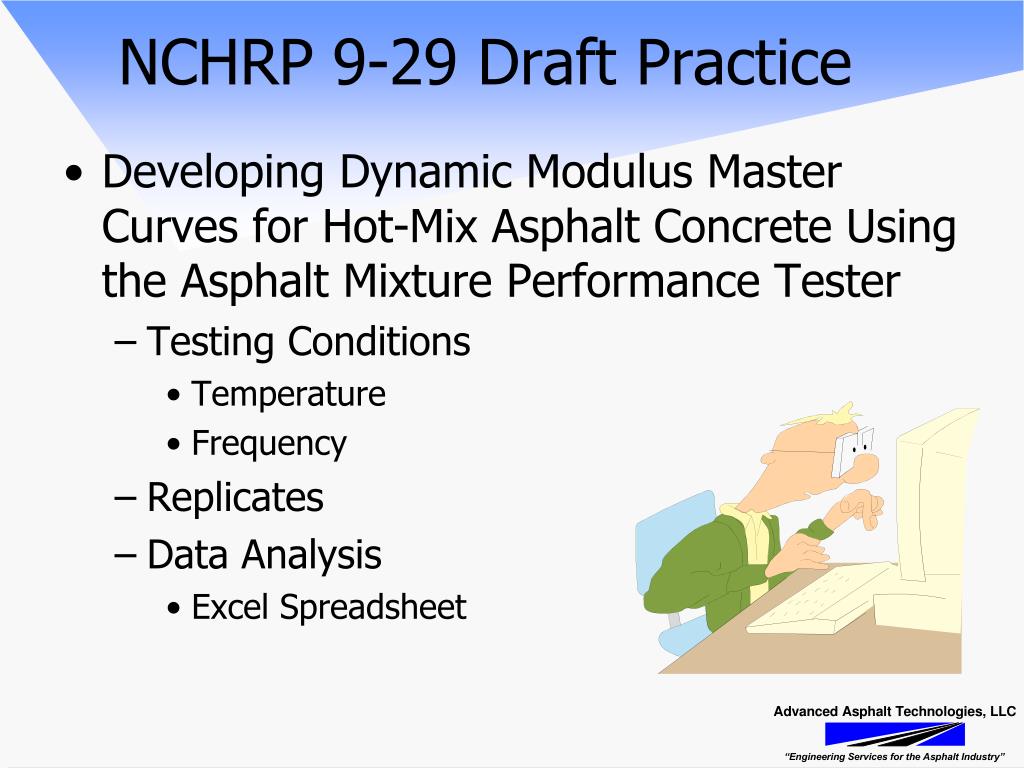 NCHRP 9-29 Draft Practice

• Developing Dynamic Modulus Master Curves for Hot-Mix Asphalt Concrete Using the Asphalt Mixture Performance Tester
– Testing Conditions
• Temperature
• Frequency
– Replicates
– Data Analysis
• Excel Spreadsheet

Advanced Asphalt Technologies, LLC
"Engineering Services for the Asphalt Industry"